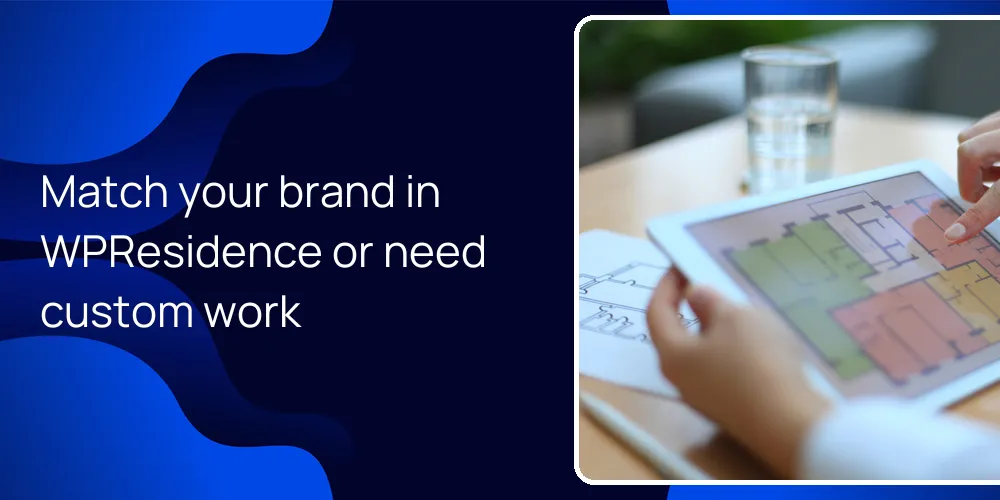 Match your brand in WPResidence or need custom work